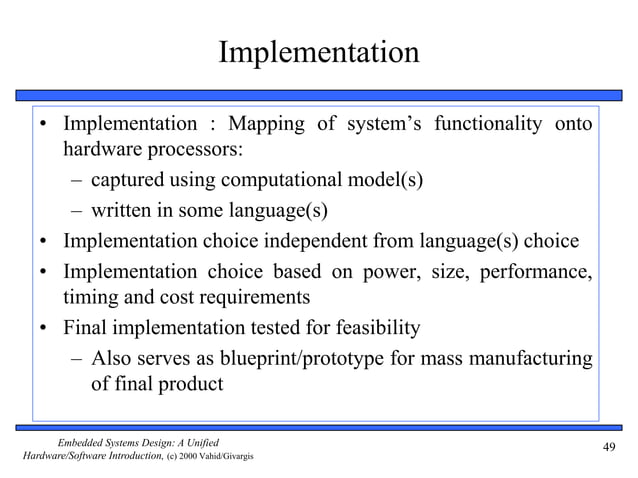 Implementation

• Implementation : Mapping of system's functionality onto hardware processors:
– captured using computational model(s)
– written in some language(s)
• Implementation choice independent from language(s) choice
• Implementation choice based on power, size, performance, timing and cost requirements
• Final implementation tested for feasibility
– Also serves as blueprint/prototype for mass manufacturing of final product

Embedded Systems Design: A Unified Hardware/Software Introduction, (c) 2000 Vahid/Givargis

49